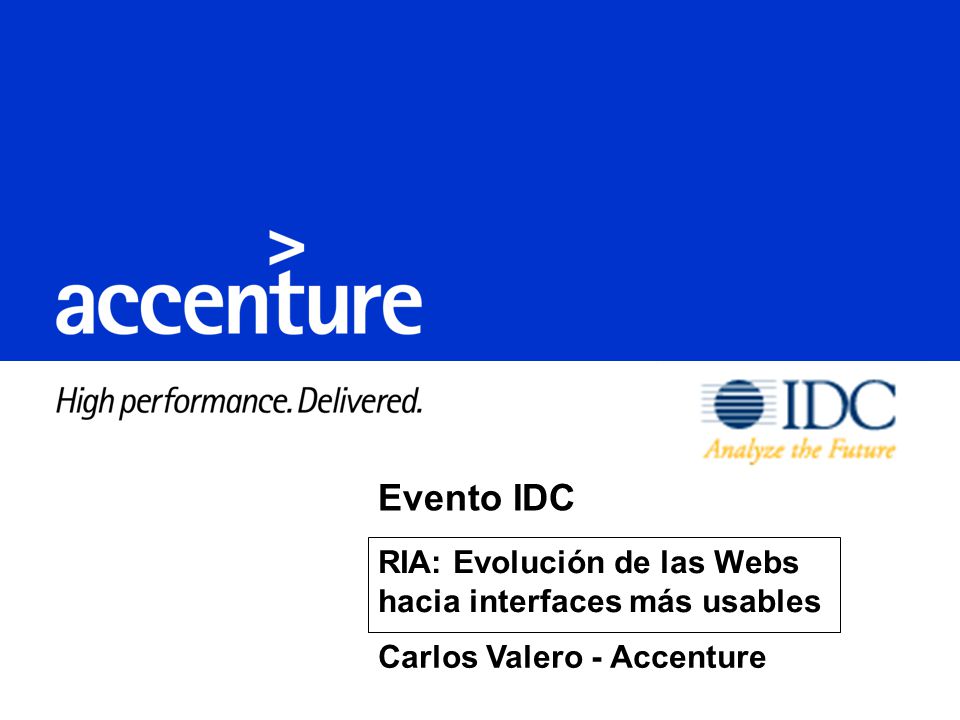 accenture

High performance. Delivered.

IDC
Analyze the Future

Evento IDC

RIA: Evolución de las Webs hacia interfaces más usables

Carlos Valero - Accenture